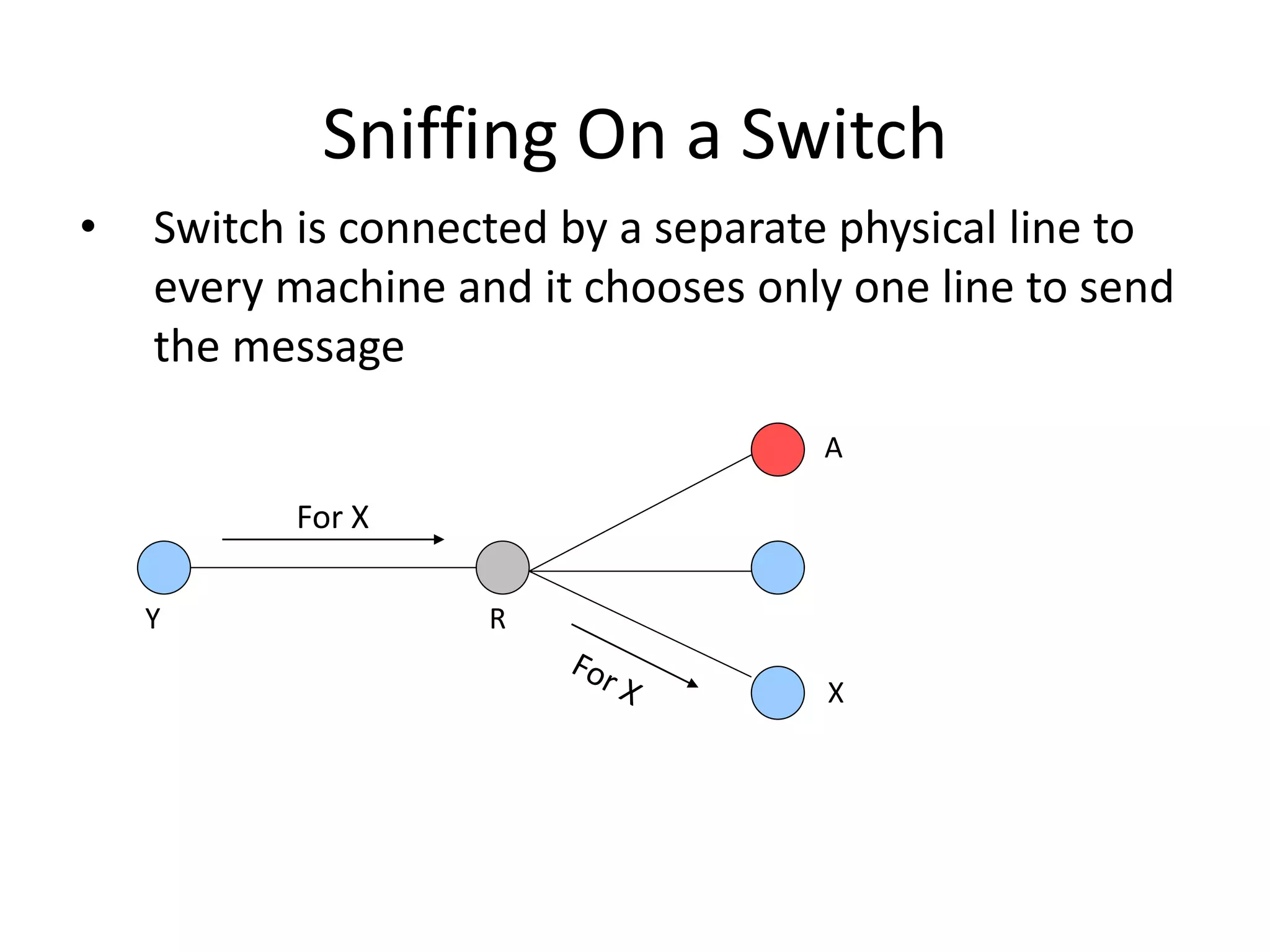 Sniffing On a Switch

• Switch is connected by a separate physical line to every machine and it chooses only one line to send the message

A

For X

Y

R

For X

X